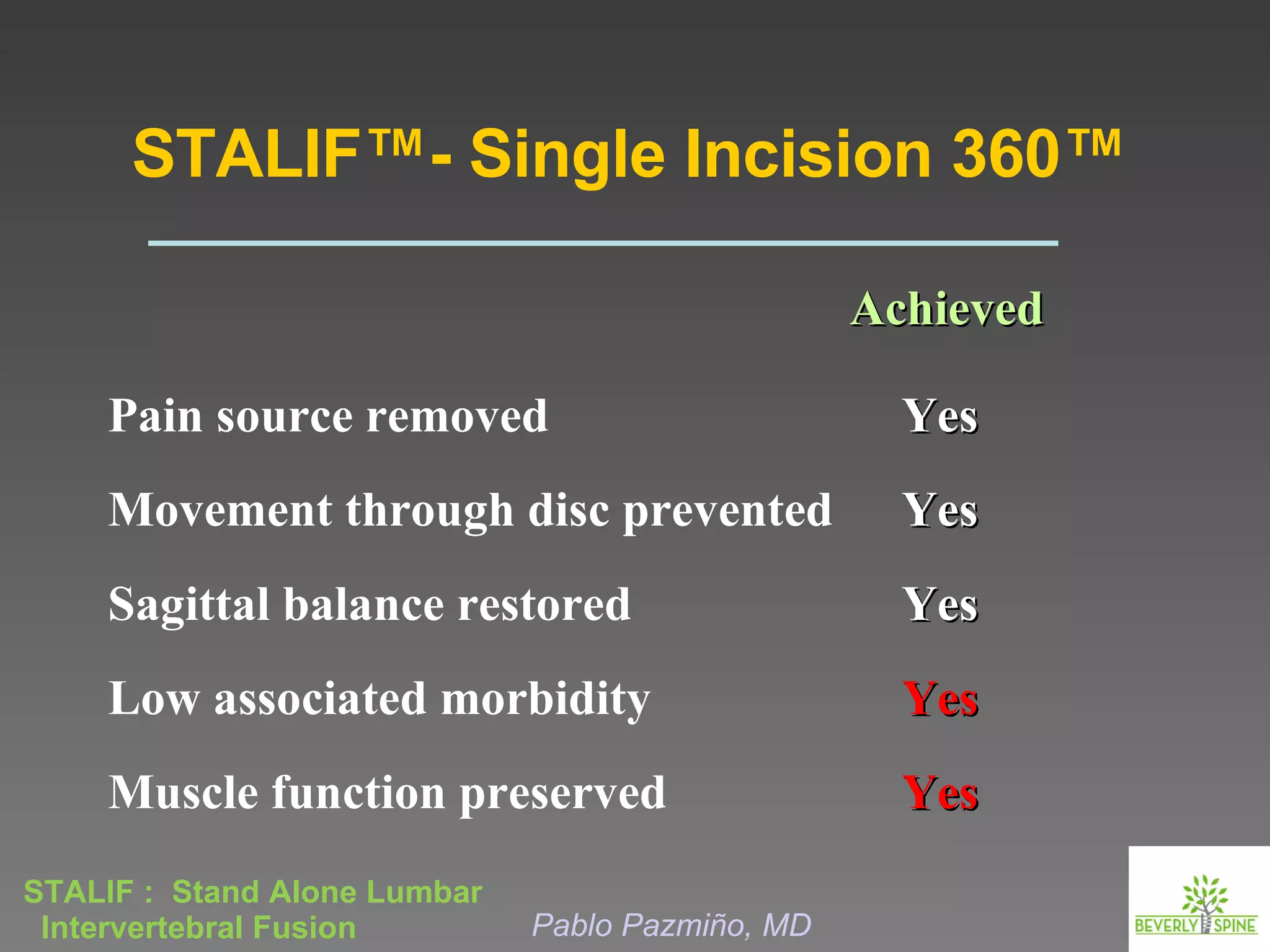 STALIF™- Single Incision 360™

| | Achieved |
|---|---|
| Pain source removed | Yes |
| Movement through disc prevented | Yes |
| Sagittal balance restored | Yes |
| Low associated morbidity | Yes |
| Muscle function preserved | Yes |

STALIF : Stand Alone Lumbar Intervertebral Fusion

Pablo Pazmiño, MD

BEVERLY SPINE